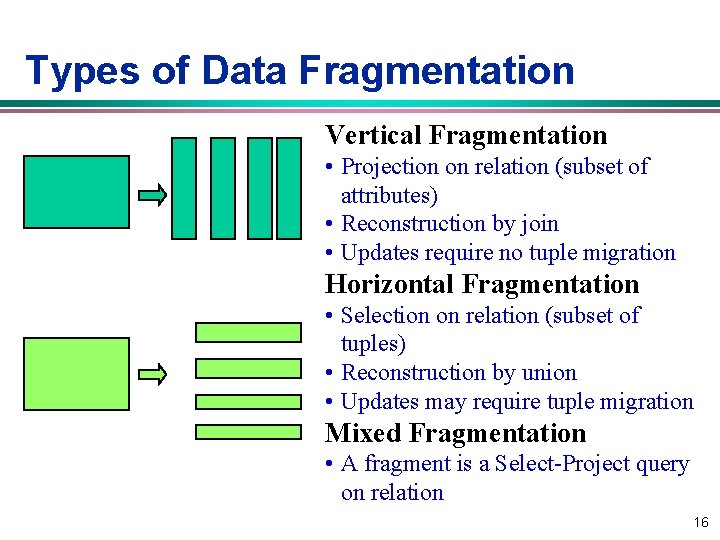 Types of Data Fragmentation

Vertical Fragmentation
• Projection on relation (subset of attributes)
• Reconstruction by join
• Updates require no tuple migration

Horizontal Fragmentation
• Selection on relation (subset of tuples)
• Reconstruction by union
• Updates may require tuple migration

Mixed Fragmentation
• A fragment is a Select-Project query on relation

16